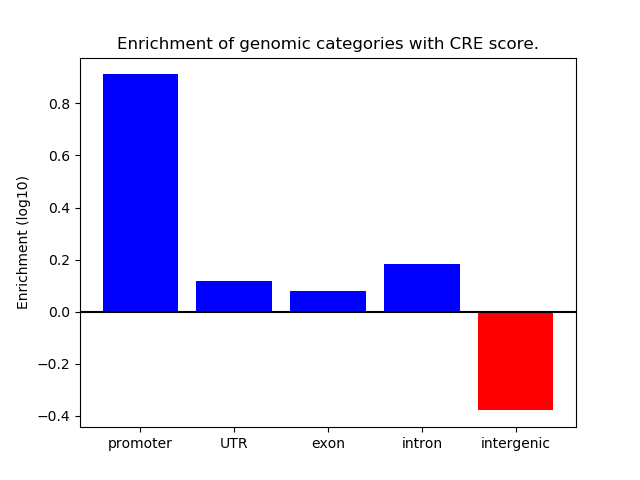 Enrichment of genomic categories with CRE score.

Enrichment (log10)

0.8
0.6
0.4
0.2
0.0
−0.2
−0.4

promoter
UTR
exon
intron
intergenic